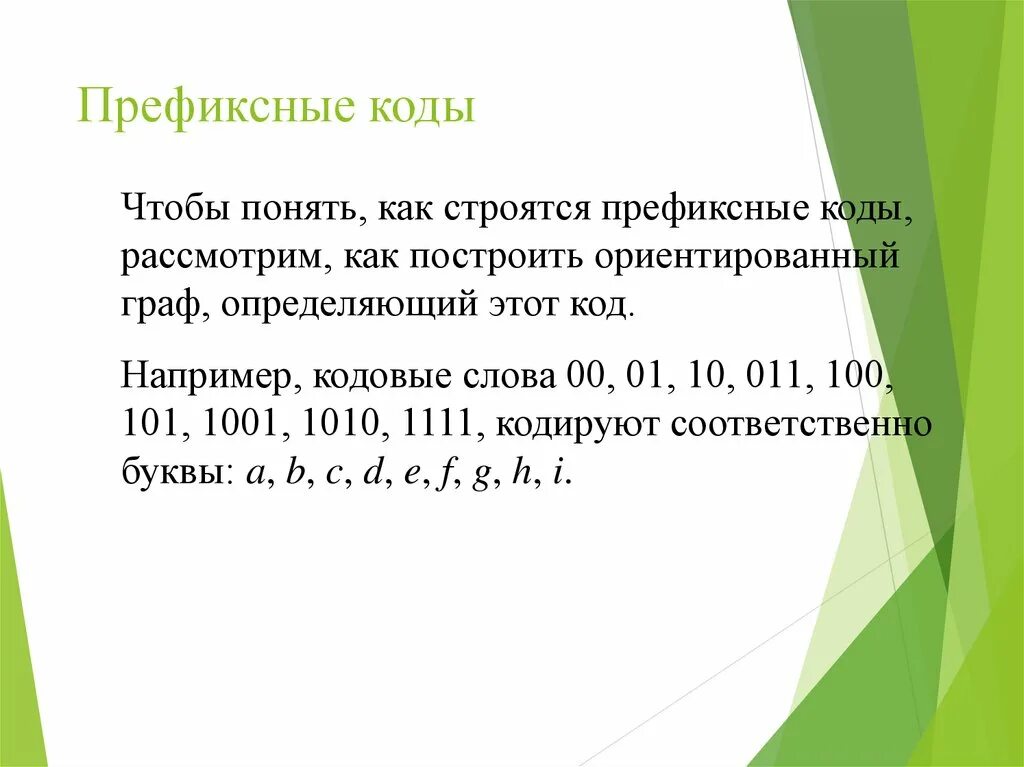 Префиксные коды

Чтобы понять, как строятся префиксные коды, рассмотрим, как построить ориентированный граф, определяющий этот код.

Например, кодовые слова 00, 01, 10, 011, 100, 101, 1001, 1010, 1111, кодируют соответственно буквы: $a$, $b$, $c$, $d$, $e$, $f$, $g$, $h$, $i$.